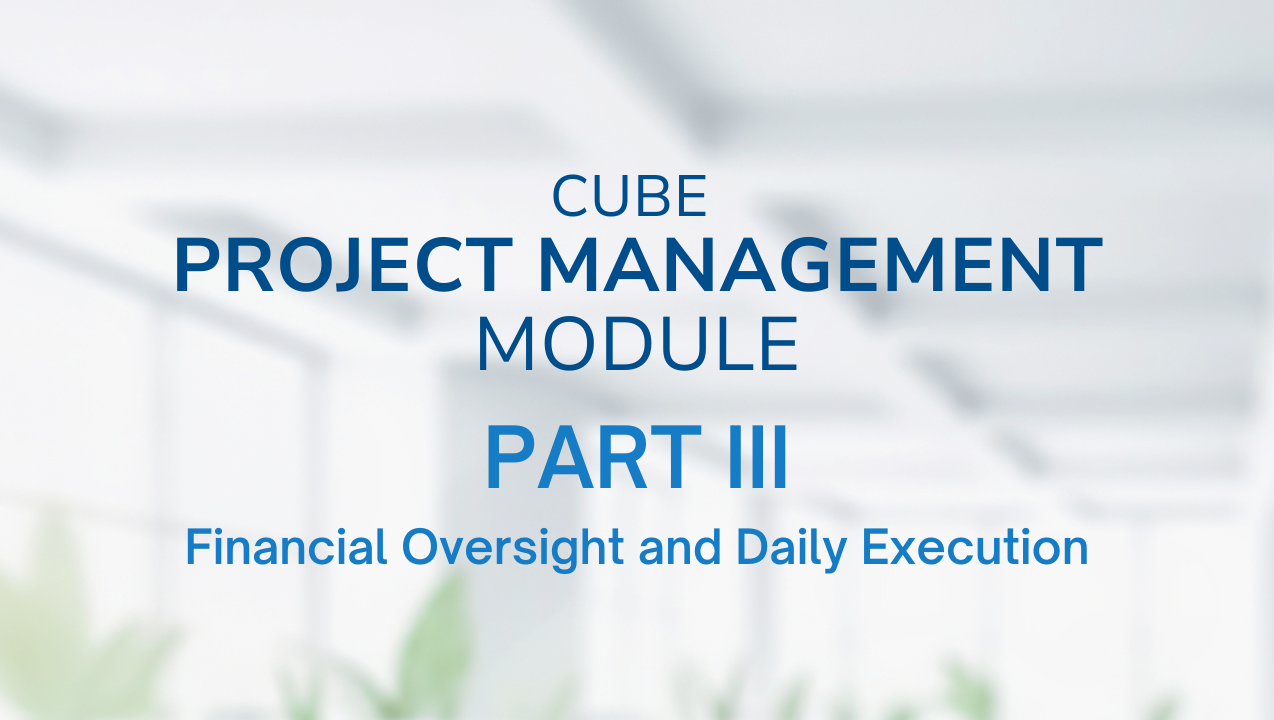 CUBE
PROJECT MANAGEMENT
MODULE
PART III
Financial Oversight and Daily Execution